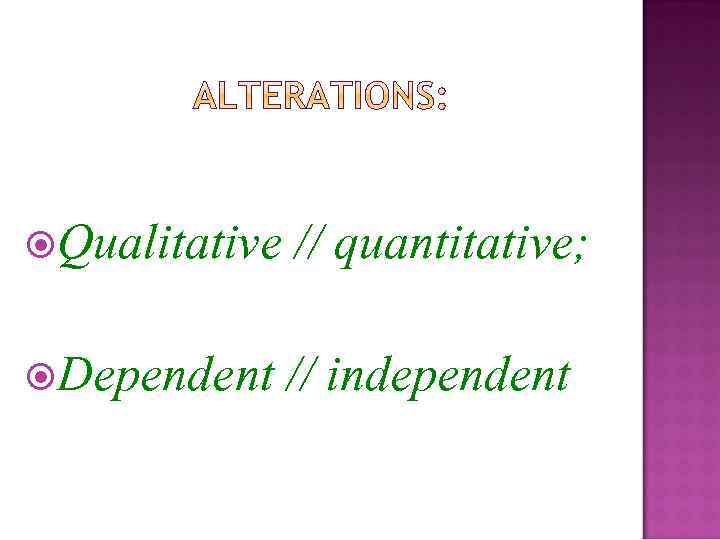 ALTERATIONS:

Qualitative // quantitative;

Dependent // independent